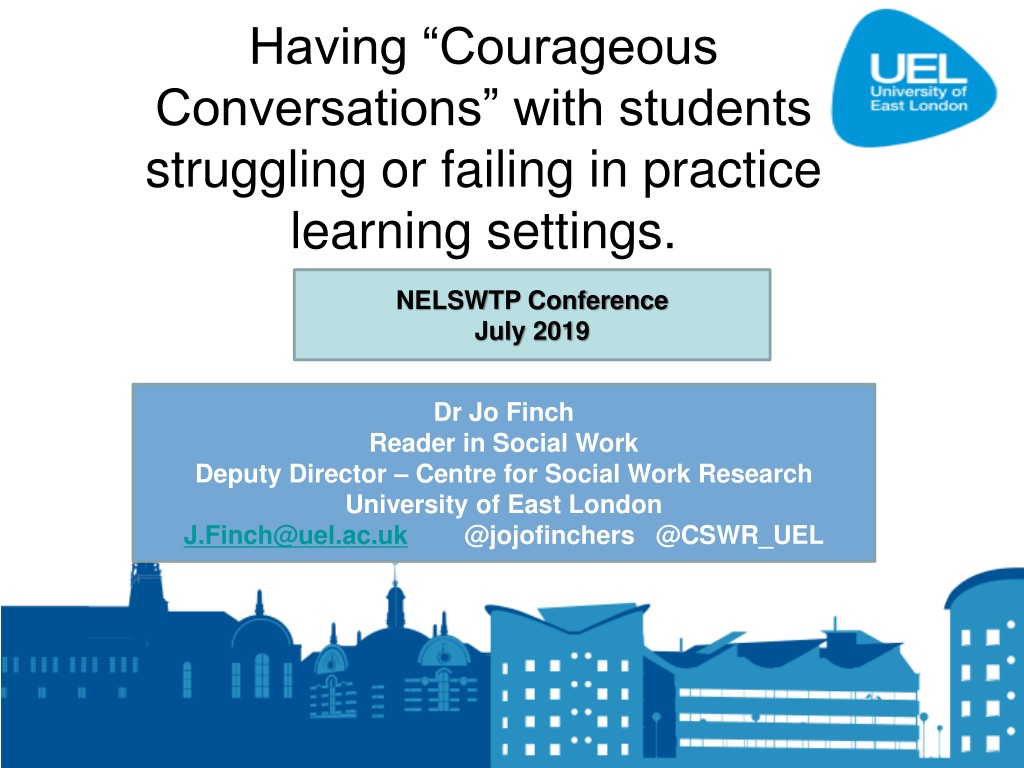 Having “Courageous Conversations” with students struggling or failing in practice learning settings.

UEL
University of East London

NELSWTP Conference
July 2019

Dr Jo Finch
Reader in Social Work
Deputy Director – Centre for Social Work Research
University of East London
J.Finch@uel.ac.uk @jojofinchers @CSWR_UEL